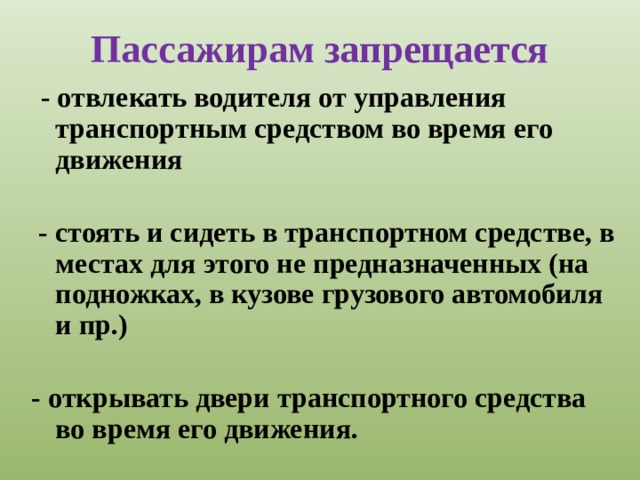 Пассажирам запрещается

- отвлекать водителя от управления транспортным средством во время его движения

- стоять и сидеть в транспортном средстве, в местах для этого не предназначенных (на подножках, в кузове грузового автомобиля и пр.)

- открывать двери транспортного средства во время его движения.